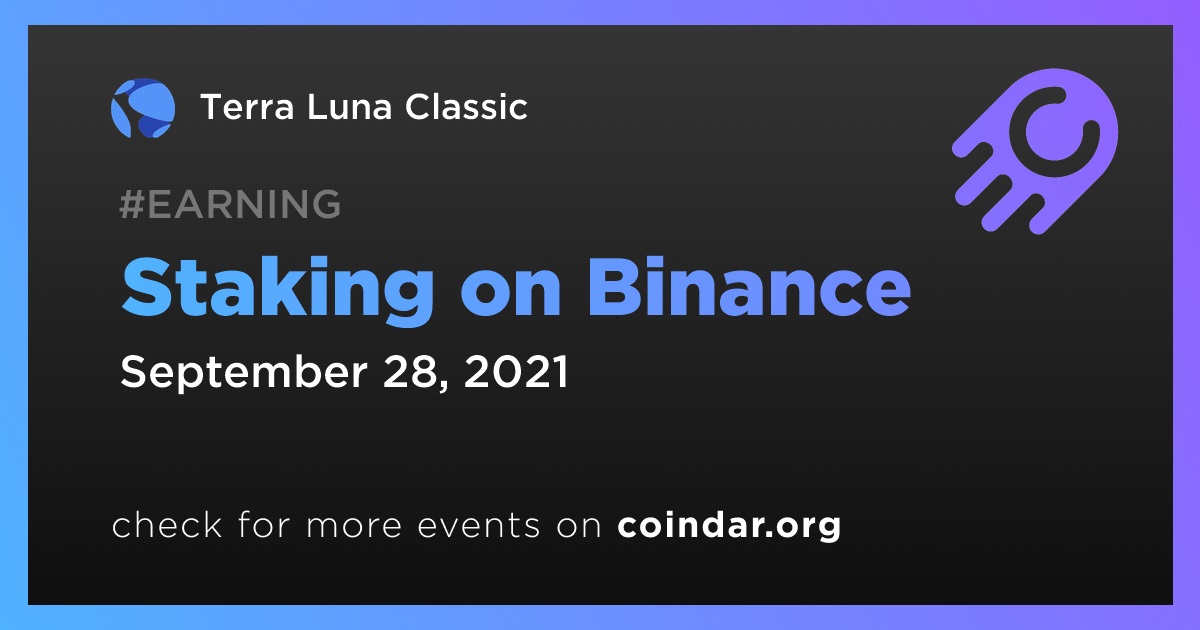 Terra Luna Classic

#EARNING

Staking on Binance

September 28, 2021

check for more events on coindar.org